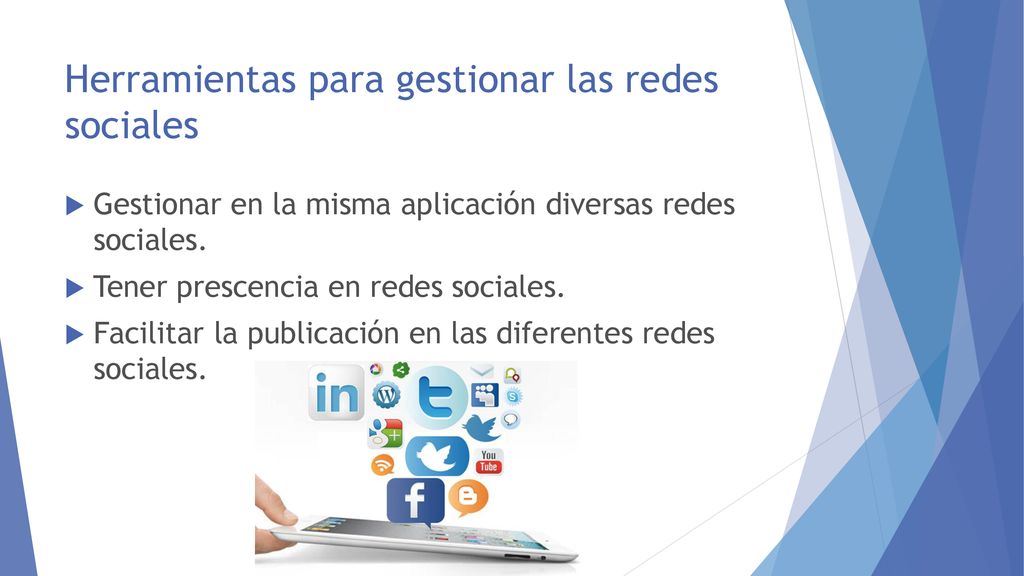 Herramientas para gestionar las redes sociales

Gestionar en la misma aplicación diversas redes sociales.

Tener prescencia en redes sociales.

Facilitar la publicación en las diferentes redes sociales.

in

t

You Tube

f